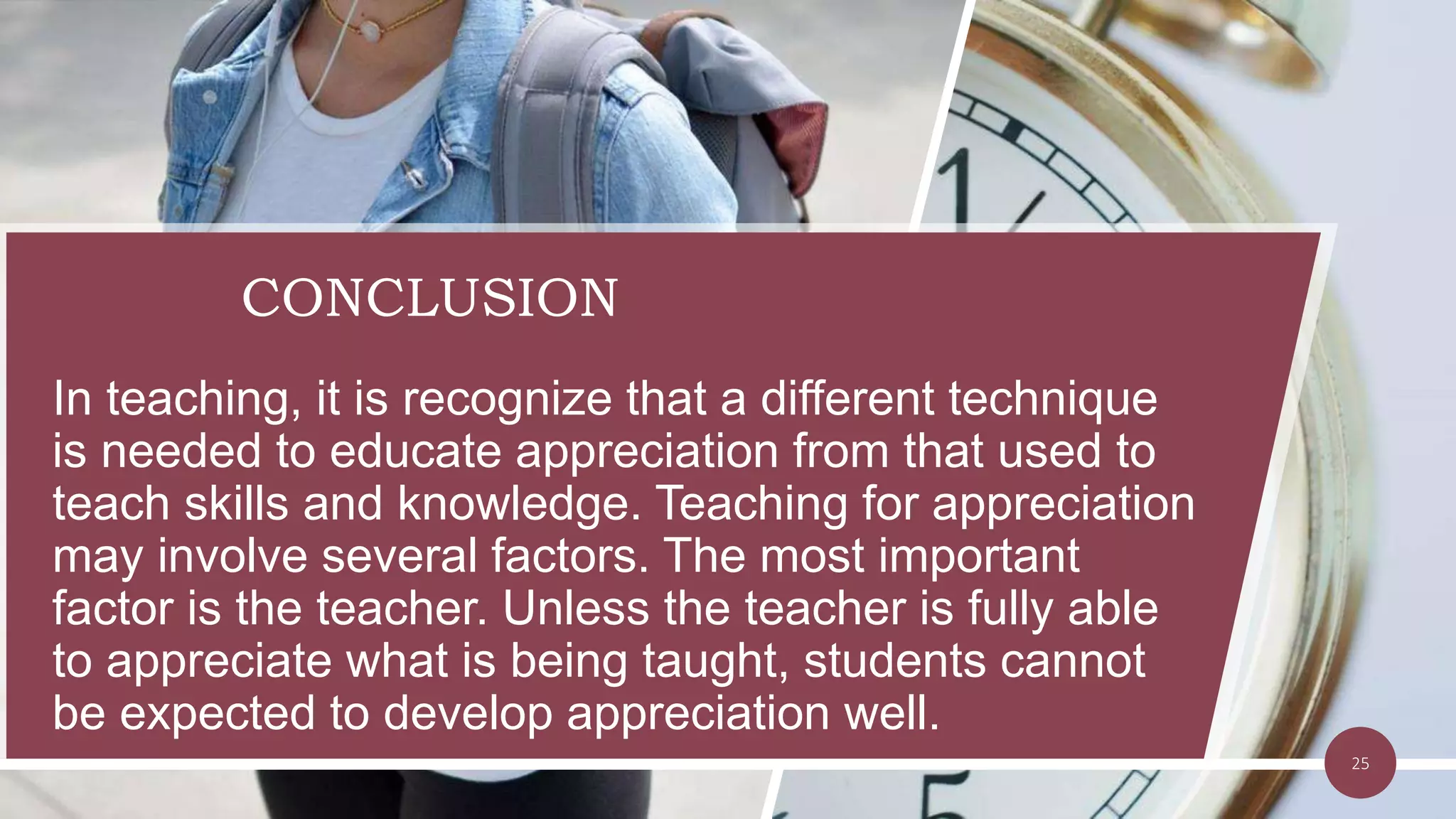 CONCLUSION

In teaching, it is recognize that a different technique is needed to educate appreciation from that used to teach skills and knowledge. Teaching for appreciation may involve several factors. The most important factor is the teacher. Unless the teacher is fully able to appreciate what is being taught, students cannot be expected to develop appreciation well.

25